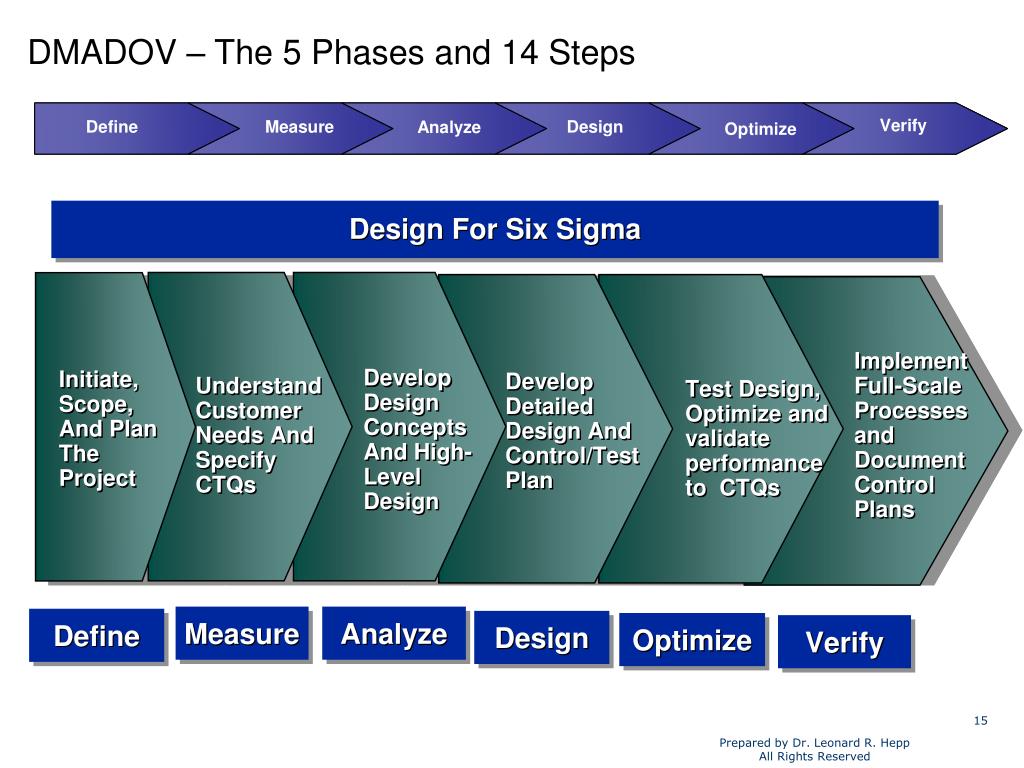 DMADOV – The 5 Phases and 14 Steps

Define
Measure
Analyze
Design
Optimize
Verify

Design For Six Sigma

Initiate, Scope, And Plan The Project

Understand Customer Needs And Specify CTQs

Develop Design Concepts And High-Level Design

Develop Detailed Design And Control/Test Plan

Test Design, Optimize and validate performance to CTQs

Implement Full-Scale Processes and Document Control Plans

Define
Measure
Analyze
Design
Optimize
Verify

15

Prepared by Dr. Leonard R. Hepp
All Rights Reserved